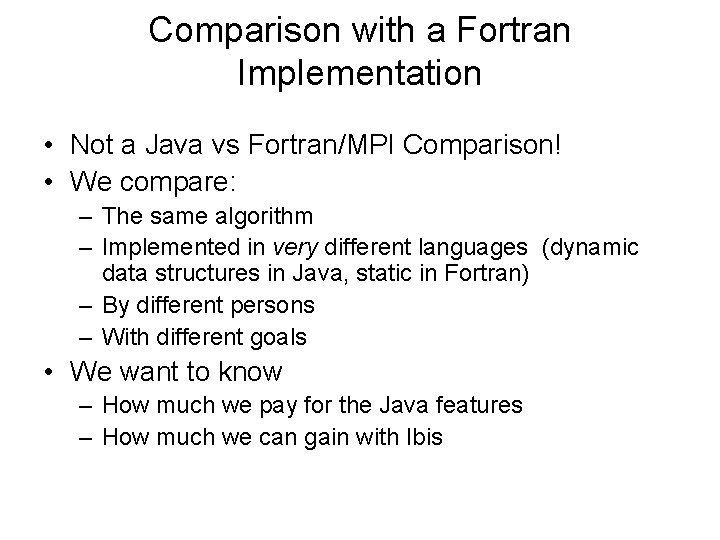 Comparison with a Fortran Implementation

• Not a Java vs Fortran/MPI Comparison!
• We compare:
  – The same algorithm
  – Implemented in very different languages (dynamic data structures in Java, static in Fortran)
  – By different persons
  – With different goals
• We want to know
  – How much we pay for the Java features
  – How much we can gain with Ibis